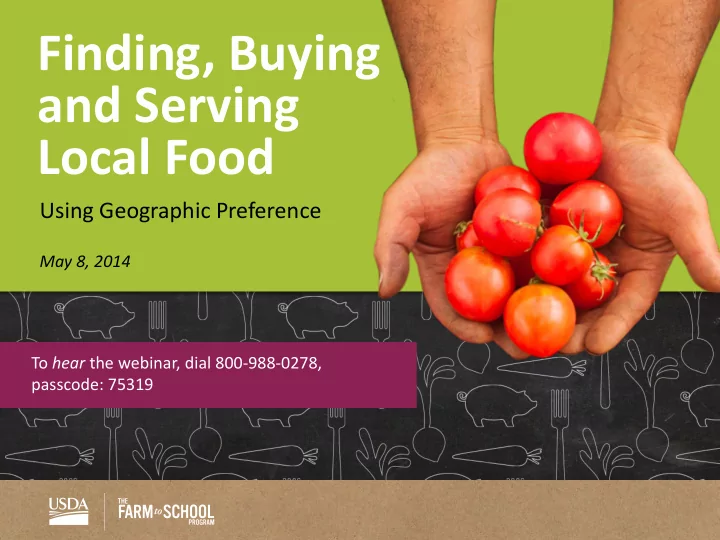 Finding, Buying and Serving Local Food

Using Geographic Preference

May 8, 2014

To hear the webinar, dial 800-988-0278, passcode: 75319

USDA

THE FARM to SCHOOL PROGRAM